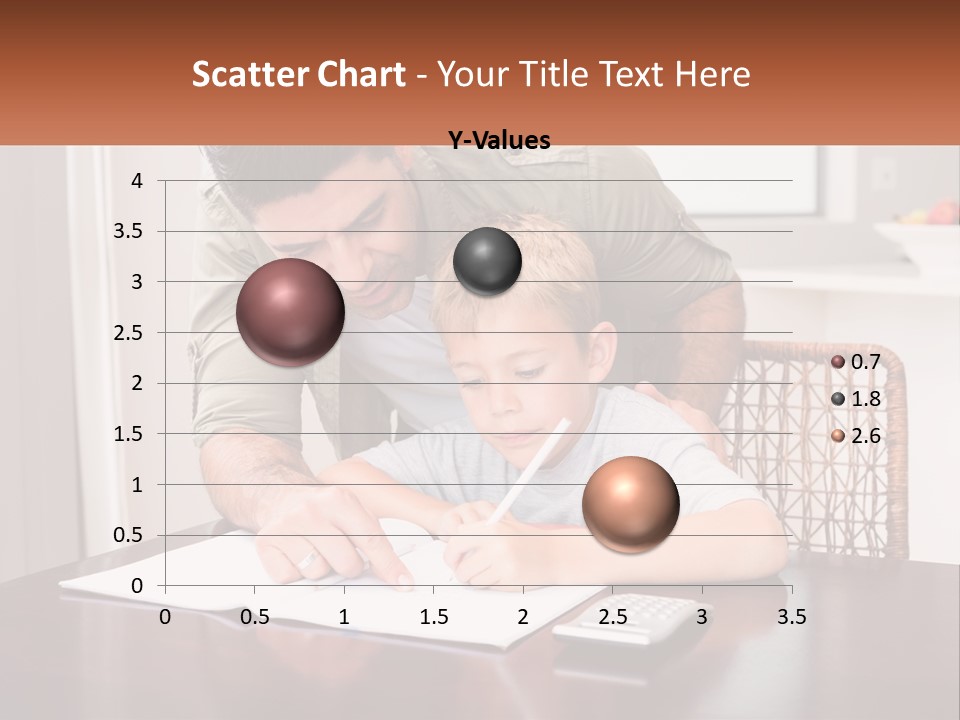 Scatter Chart - Your Title Text Here

Y-Values

4
3.5
3
2.5
2
1.5
1
0.5
0

0 0.5 1 1.5 2 2.5 3 3.5

0.7
1.8
2.6